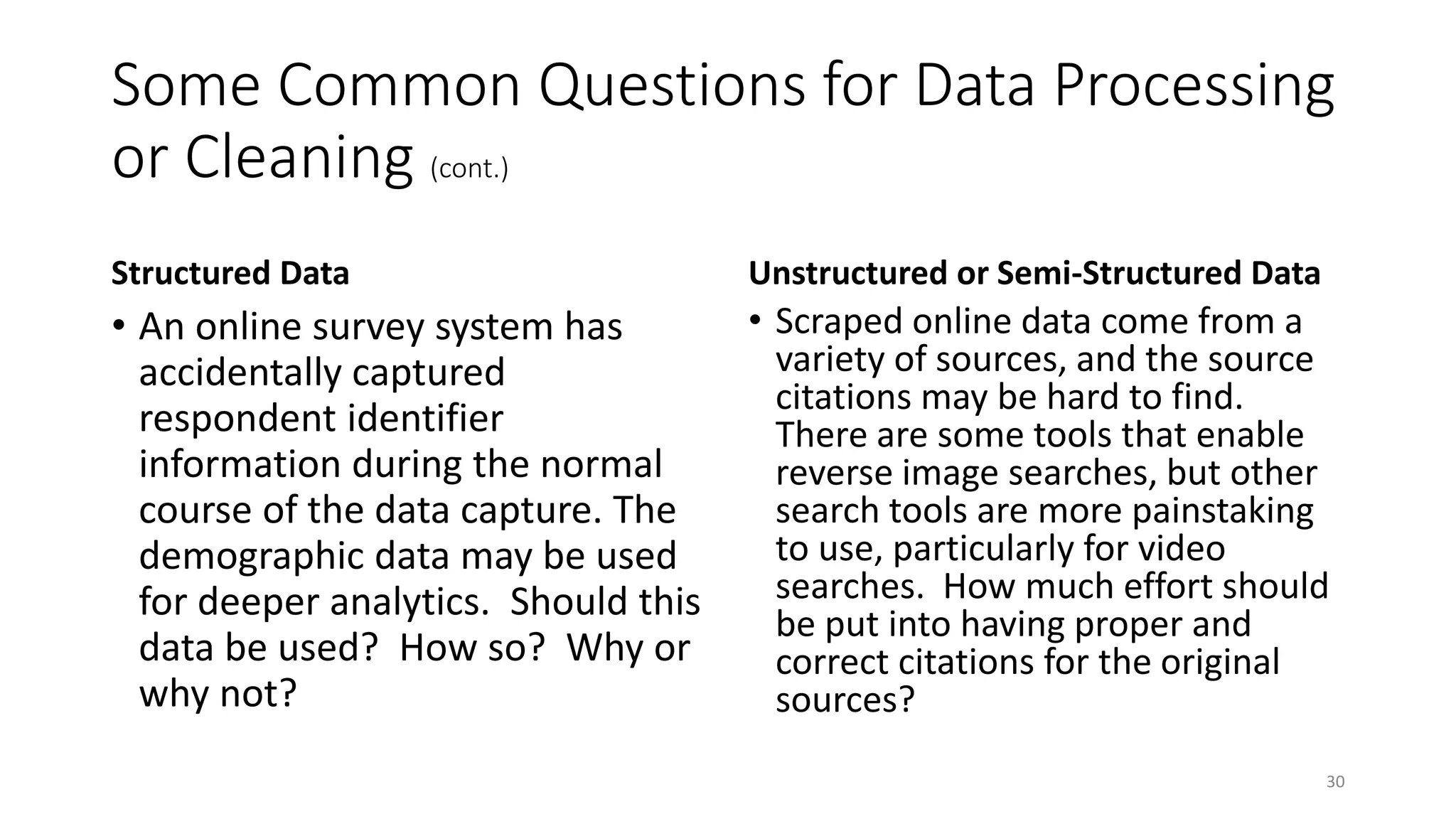 Some Common Questions for Data Processing or Cleaning (cont.)

Structured Data

• An online survey system has accidentally captured respondent identifier information during the normal course of the data capture. The demographic data may be used for deeper analytics. Should this data be used? How so? Why or why not?

Unstructured or Semi-Structured Data

• Scraped online data come from a variety of sources, and the source citations may be hard to find. There are some tools that enable reverse image searches, but other search tools are more painstaking to use, particularly for video searches. How much effort should be put into having proper and correct citations for the original sources?

30